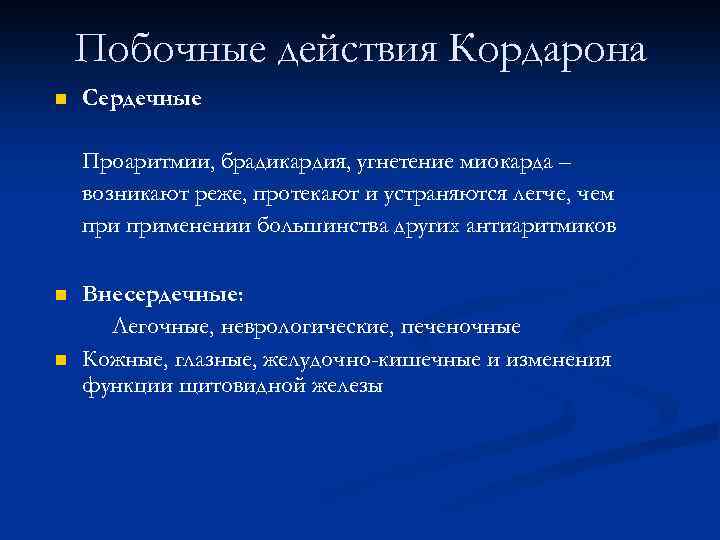 Побочные действия Кордарона

Сердечные

Проаритмии, брадикардия, угнетение миокарда – возникают реже, протекают и устраняются легче, чем при применении большинства других антиаритмиков

Внесердечные:

Легочные, неврологические, печеночные

Кожные, глазные, желудочно-кишечные и изменения функции щитовидной железы